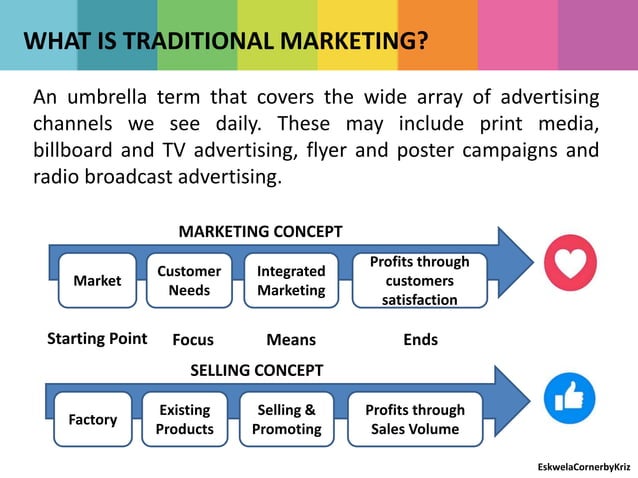 WHAT IS TRADITIONAL MARKETING?

An umbrella term that covers the wide array of advertising channels we see daily. These may include print media, billboard and TV advertising, flyer and poster campaigns and radio broadcast advertising.

MARKETING CONCEPT

Market

Customer Needs

Integrated Marketing

Profits through customers satisfaction

Starting Point

Focus

Means

Ends

SELLING CONCEPT

Factory

Existing Products

Selling & Promoting

Profits through Sales Volume

EskwelaCornerbyKriz